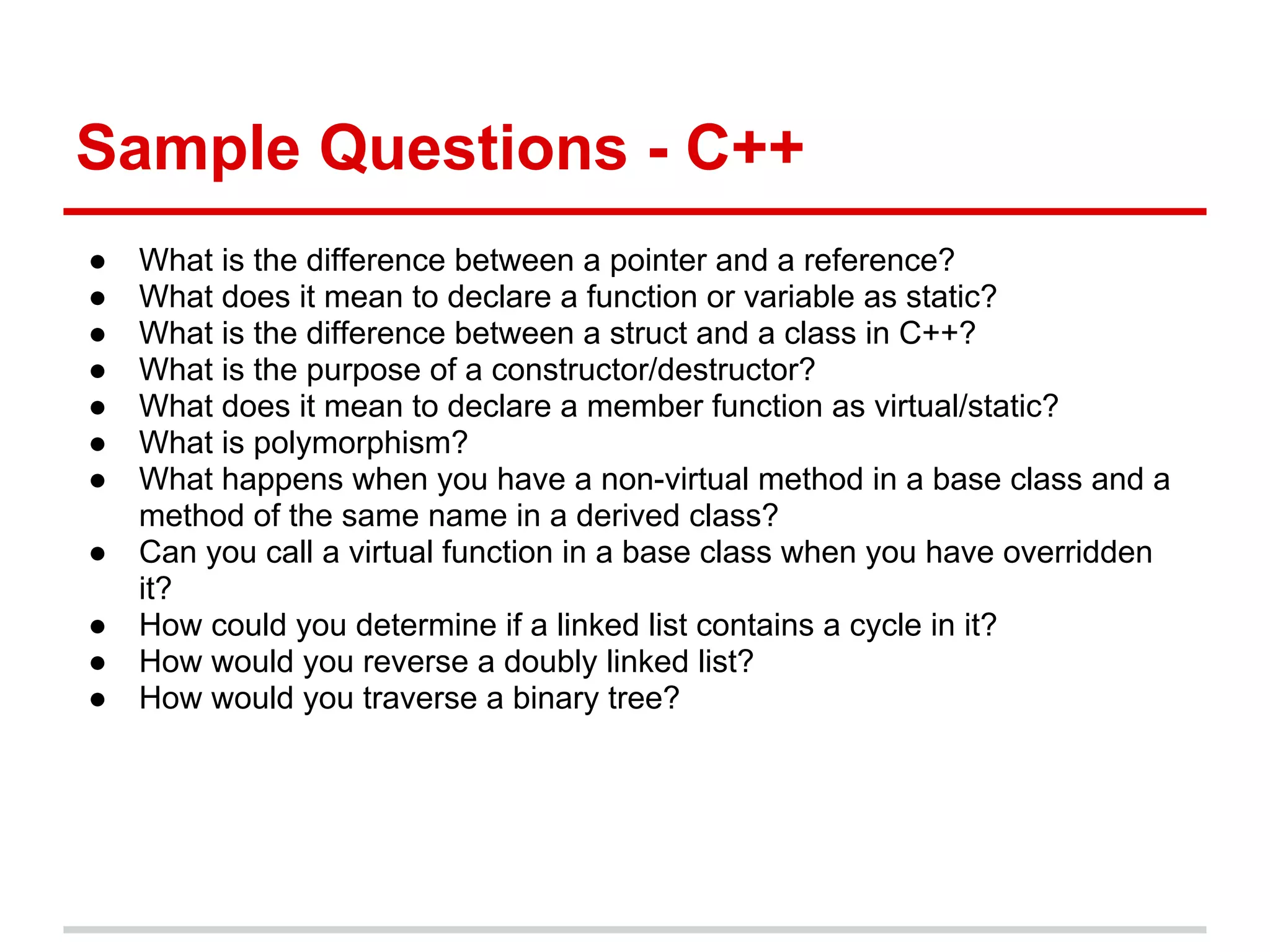 Sample Questions - C++

● What is the difference between a pointer and a reference?
● What does it mean to declare a function or variable as static?
● What is the difference between a struct and a class in C++?
● What is the purpose of a constructor/destructor?
● What does it mean to declare a member function as virtual/static?
● What is polymorphism?
● What happens when you have a non-virtual method in a base class and a method of the same name in a derived class?
● Can you call a virtual function in a base class when you have overridden it?
● How could you determine if a linked list contains a cycle in it?
● How would you reverse a doubly linked list?
● How would you traverse a binary tree?